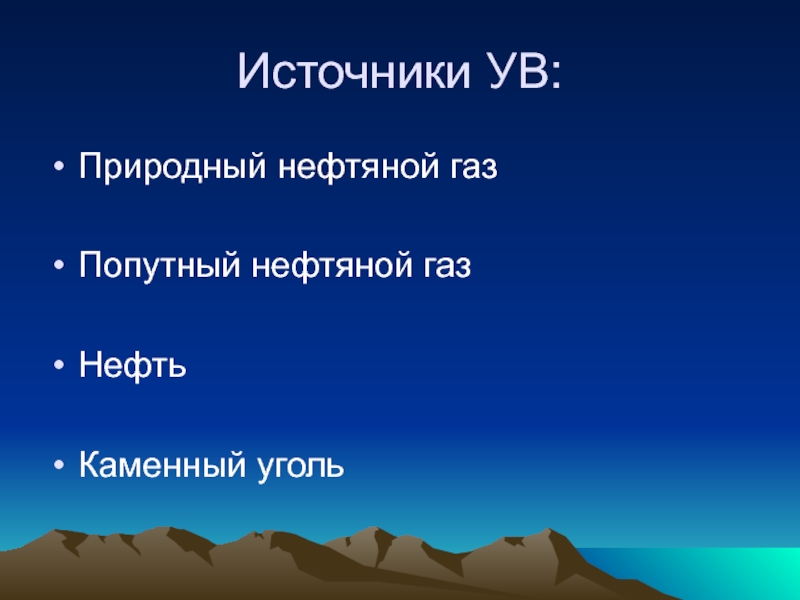 Источники УВ:

• Природный нефтяной газ

• Попутный нефтяной газ

• Нефть

• Каменный уголь